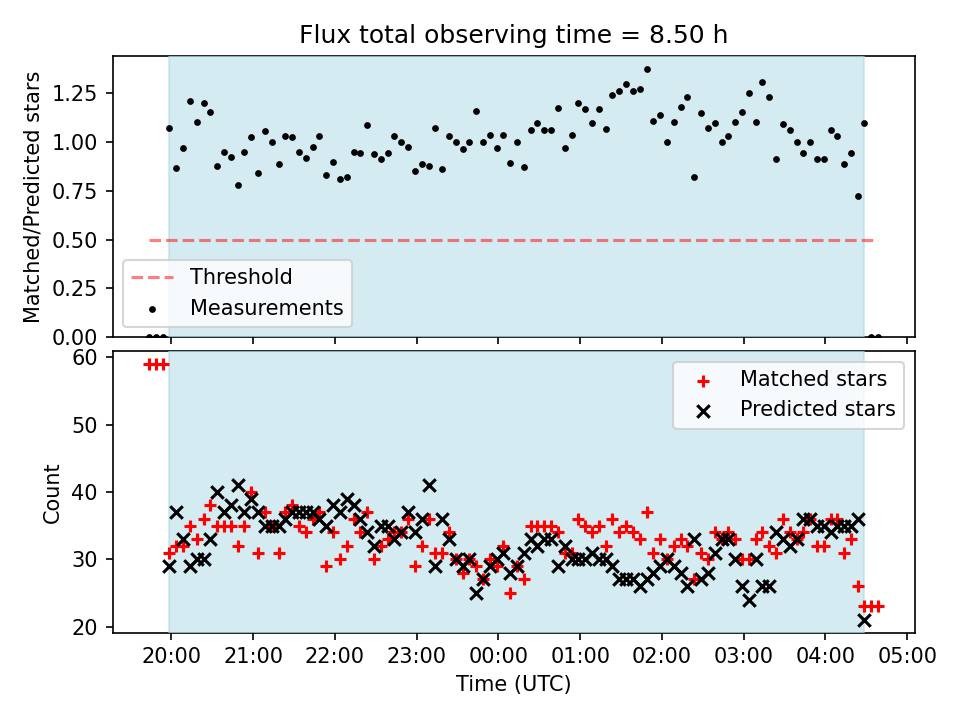 Flux total observing time = 8.50 h

Matched/Predicted stars

1.25
1.00
0.75
0.50
0.25
0.00

Threshold
Measurements

Count

60
50
40
30
20

Matched stars
Predicted stars

20:00
21:00
22:00
23:00
00:00
01:00
02:00
03:00
04:00
05:00

Time (UTC)